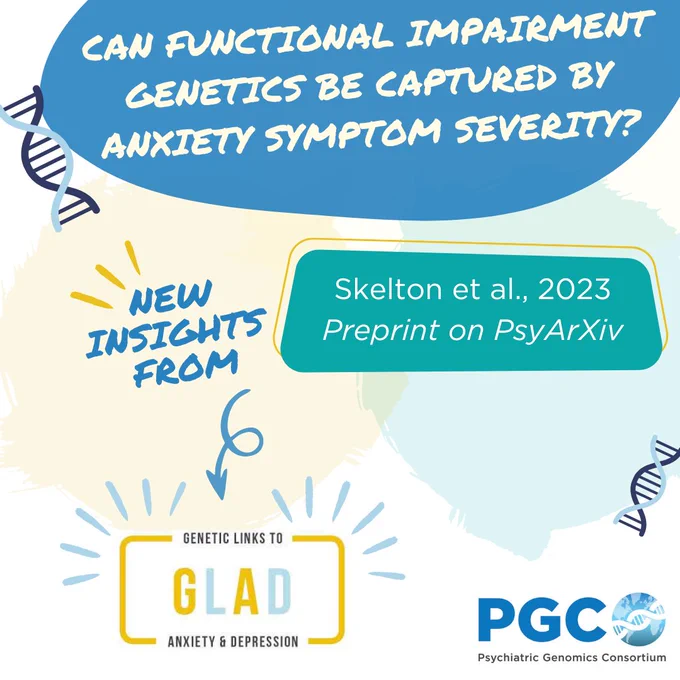 CAN FUNCTIONAL IMPAIRMENT GENETICS BE CAPTURED BY ANXIETY SYMPTOM SEVERITY?

NEW INSIGHTS FROM

Skelton et al., 2023
Preprint on PsyArXiv

GENETIC LINKS TO
GLAD
ANXIETY & DEPRESSION

PGC
Psychiatric Genomics Consortium